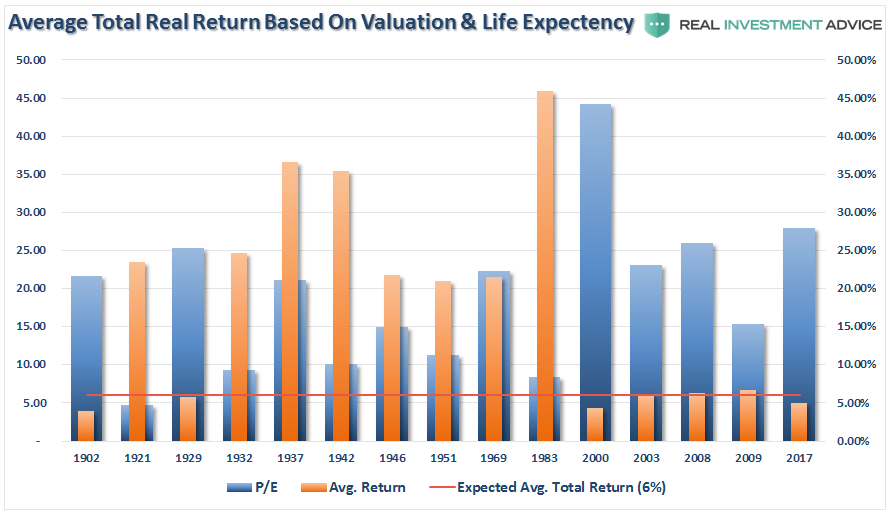 Average Total Real Return Based On Valuation & Life Expectency

REAL INVESTMENT ADVICE

50.00
45.00
40.00
35.00
30.00
25.00
20.00
15.00
10.00
5.00
-

50.00%
45.00%
40.00%
35.00%
30.00%
25.00%
20.00%
15.00%
10.00%
5.00%
0.00%

1902 1921 1929 1932 1937 1942 1946 1951 1969 1983 2000 2003 2008 2009 2017

P/E Avg. Return Expected Avg. Total Return (6%)